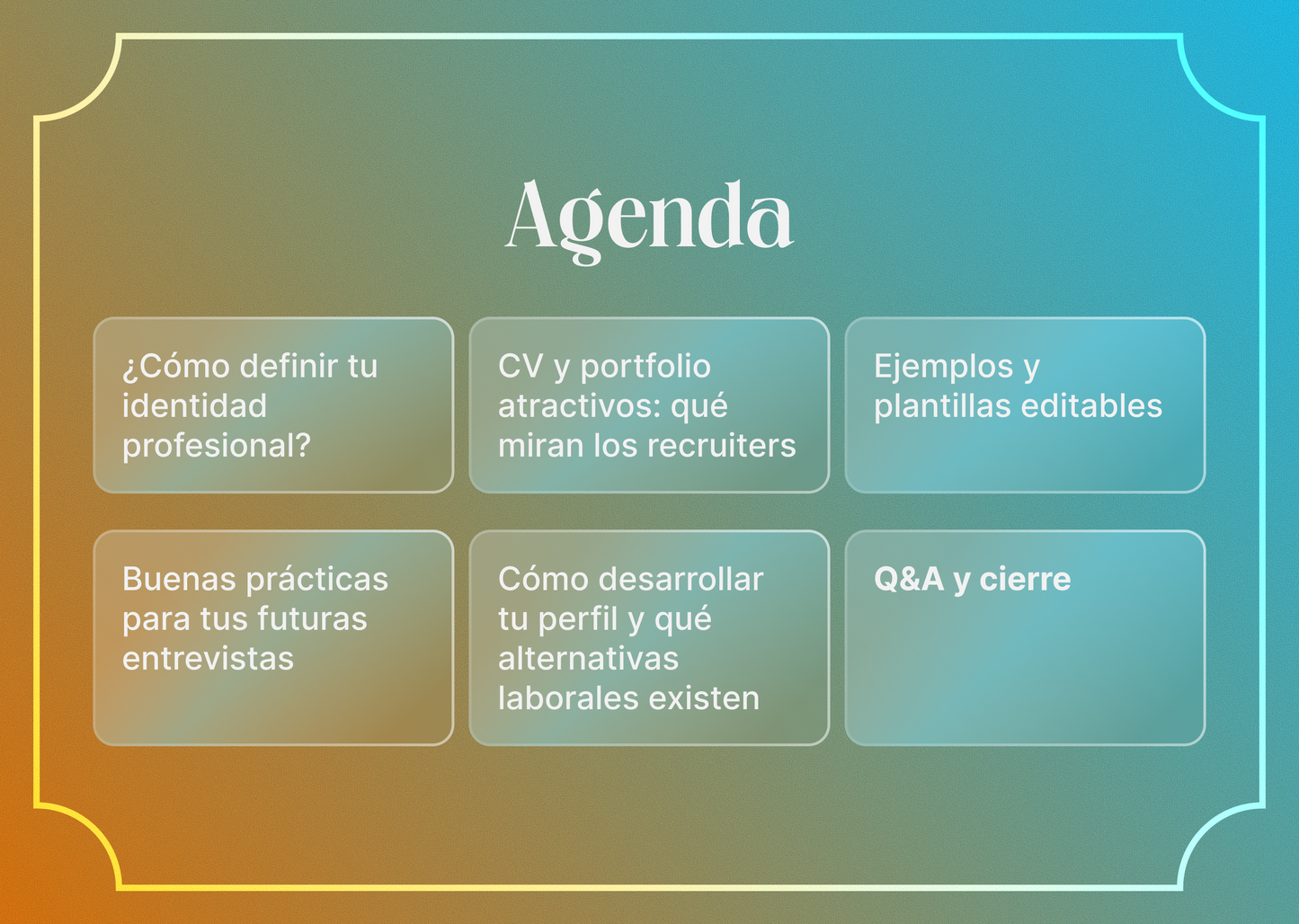 Agenda

¿Cómo definir tu identidad profesional?

CV y portfolio atractivos: qué miran los recruiters

Ejemplos y plantillas editables

Buenas prácticas para tus futuras entrevistas

Cómo desarrollar tu perfil y qué alternativas laborales existen

Q&A y cierre